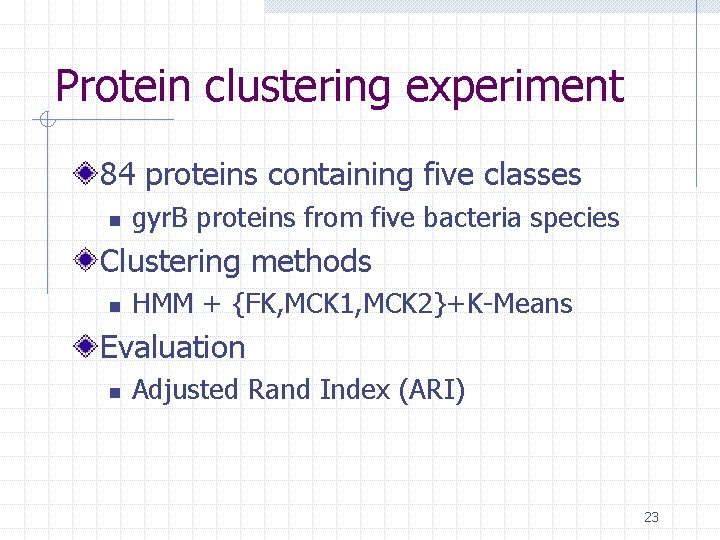 Protein clustering experiment

84 proteins containing five classes

gyrB proteins from five bacteria species

Clustering methods

HMM + {FK,MCK1,MCK2}+K-Means

Evaluation

Adjusted Rand Index (ARI)

23